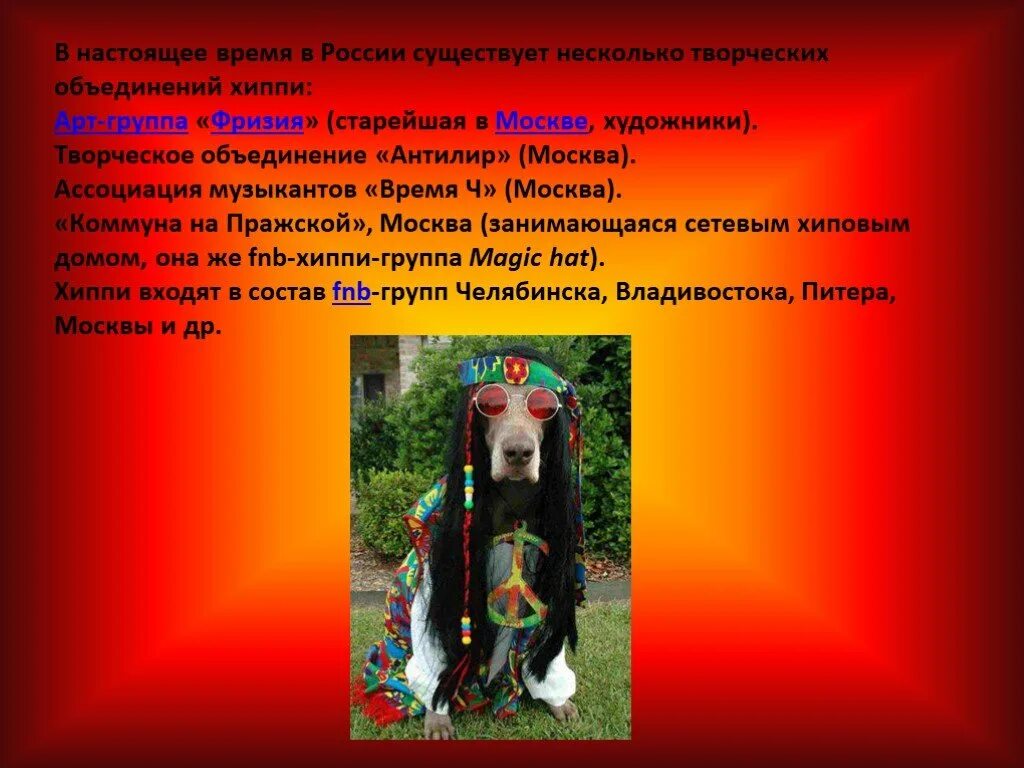 В настоящее время в России существует несколько творческих объединений хиппи:
Арт-группа «Фризия» (старейшая в Москве, художники).
Творческое объединение «Антилир» (Москва).
Ассоциация музыкантов «Время Ч» (Москва).
«Коммуна на Пражской», Москва (занимающаяся сетевым хиповым домом, она же fnb-хиппи-группа Magic hat).
Хиппи входят в состав fnb-групп Челябинска, Владивостока, Питера, Москвы и др.